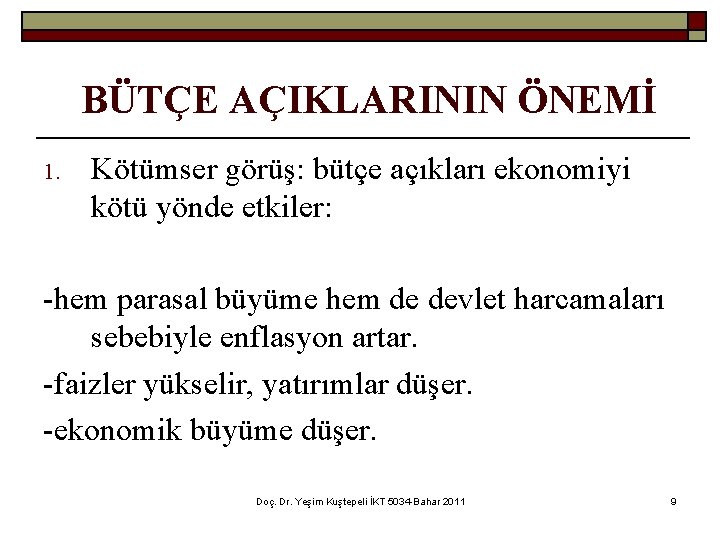 BÜTÇE AÇIKLARININ ÖNEMİ

1. Kötümser görüş: bütçe açıkları ekonomiyi kötü yönde etkiler:

-hem parasal büyüme hem de devlet harcamaları sebebiyle enflasyon artar.

-faizler yükselir, yatırımlar düşer.

-ekonomik büyüme düşer.

Doç. Dr. Yeşim Kuştepeli İKT 5034-Bahar 2011

9